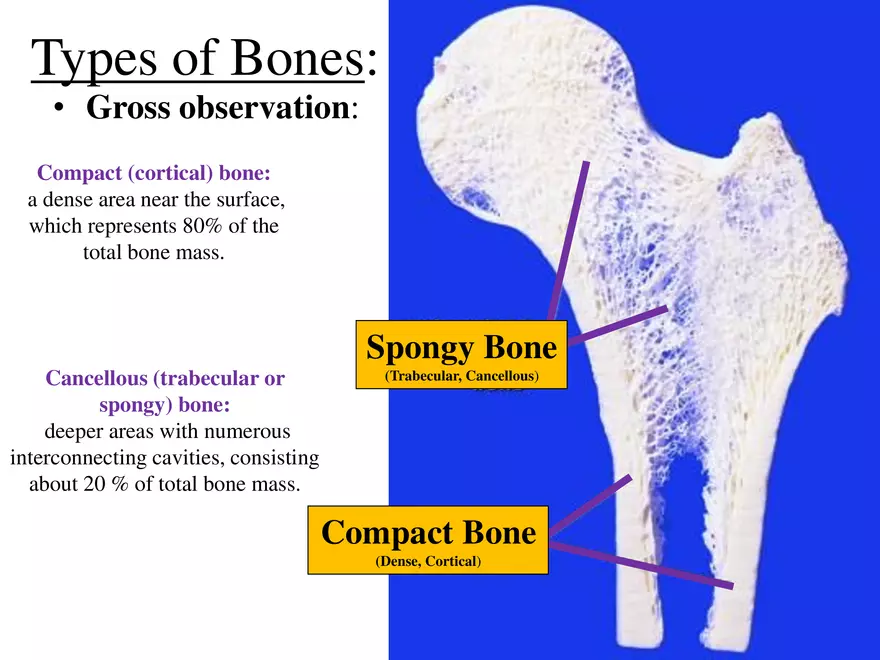 Types of Bones:

• Gross observation:

Compact (cortical) bone: a dense area near the surface, which represents 80% of the total bone mass.

Cancellous (trabecular or spongy) bone: deeper areas with numerous interconnecting cavities, consisting about 20 % of total bone mass.

Spongy Bone
(Trabecular, Cancellous)

Compact Bone
(Dense, Cortical)